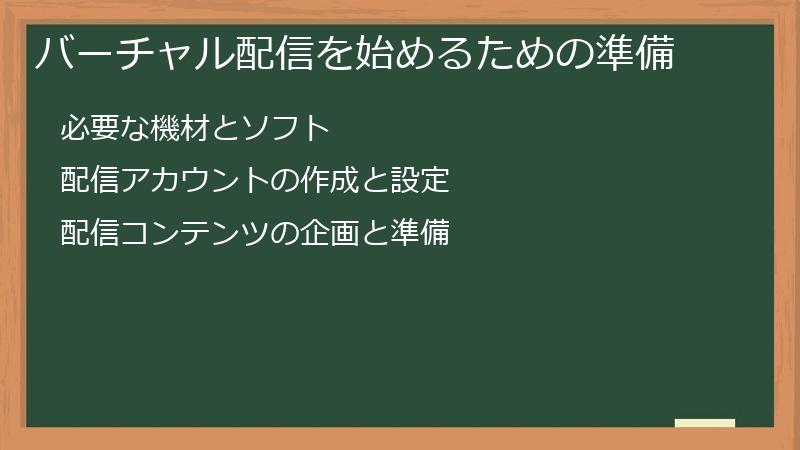 バーチャル配信を始めるための準備

必要な機材とソフト

配信アカウントの作成と設定

配信コンテンツの企画と準備